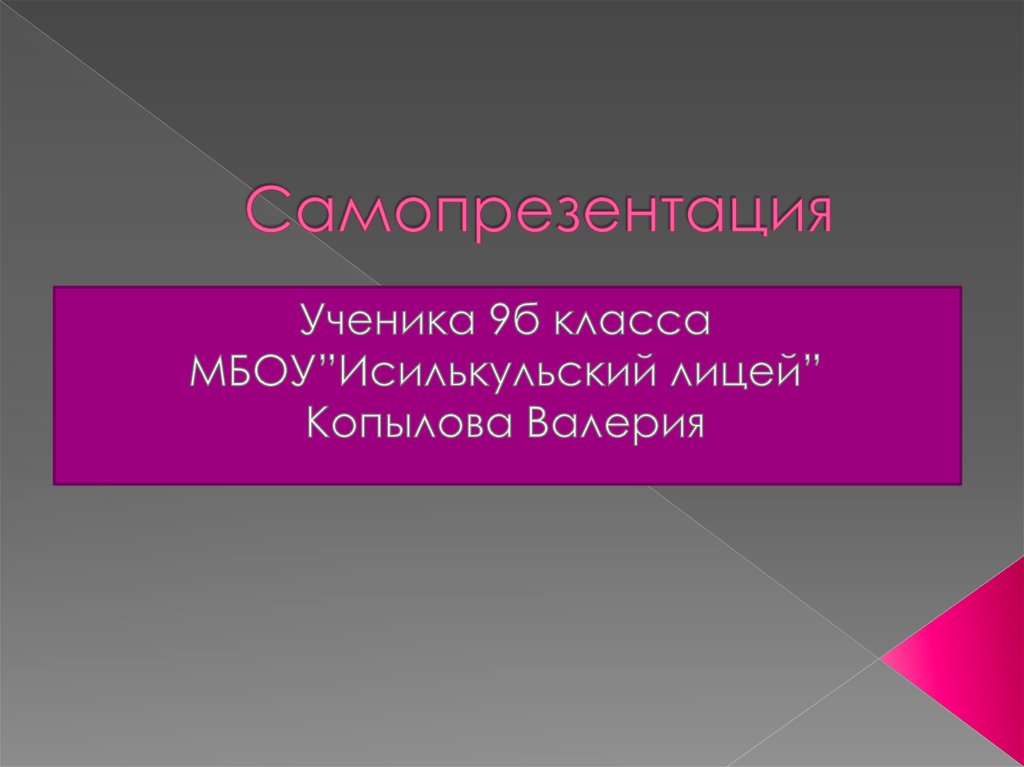 Самопрезентация

Ученика 9б класса
МБОУ”Исилькульский лицей”
Копылова Валерия